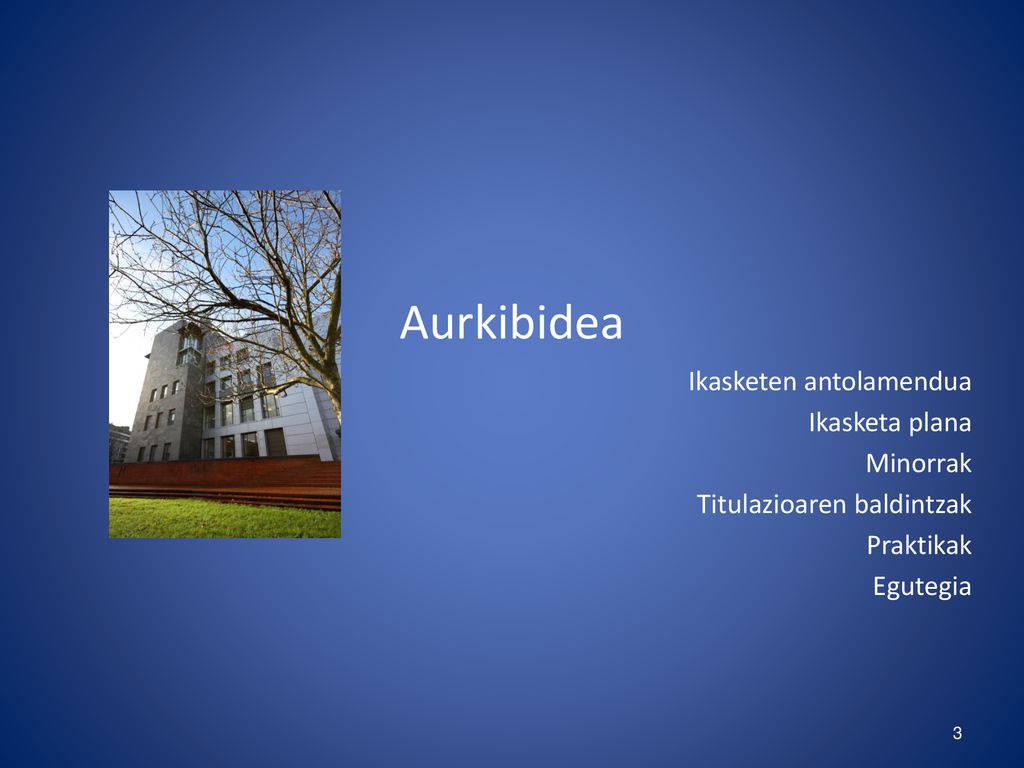 Aurkibidea

Ikasketen antolamendua
Ikasketa plana
Minorrak
Titulazioaren baldintzak
Praktikak
Egutegia

3